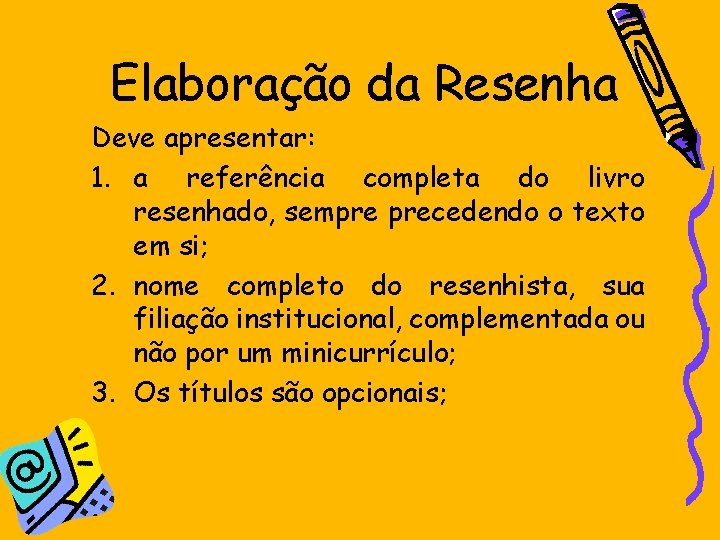 Elaboração da Resenha

Deve apresentar:

1. a referência completa do livro resenhado, sempre precedendo o texto em si;
2. nome completo do resenhista, sua filiação institucional, complementada ou não por um minicurrículo;
3. Os títulos são opcionais;

@